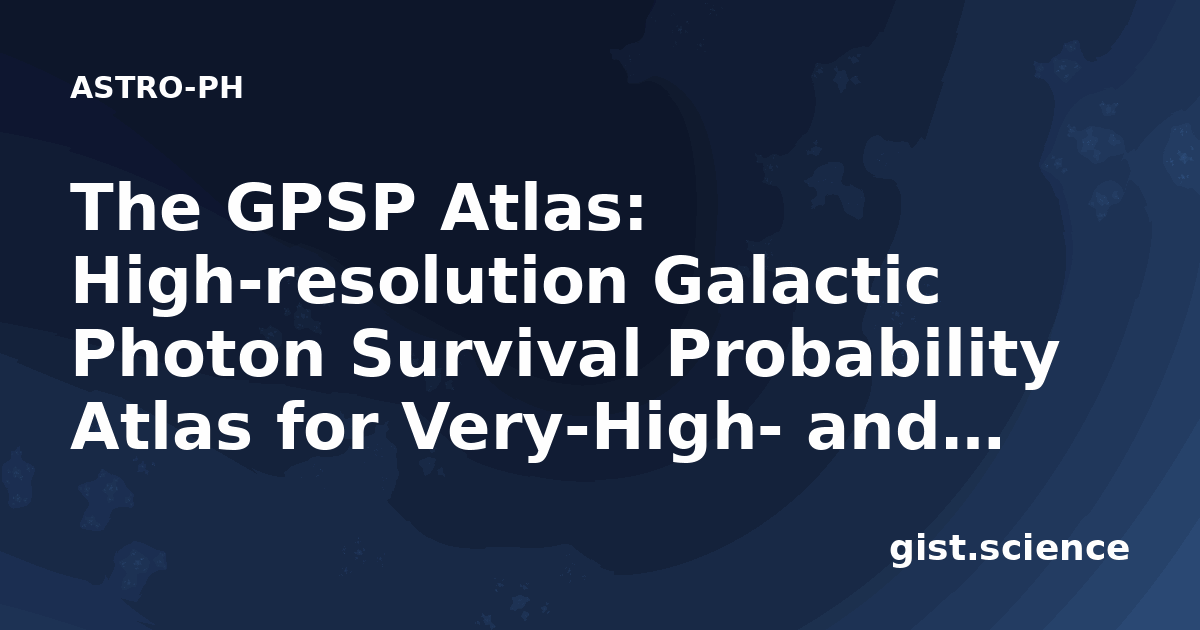 ASTRO-PH

The GPSP Atlas: High-resolution Galactic Photon Survival Probability Atlas for Very-High- and...

gist.science